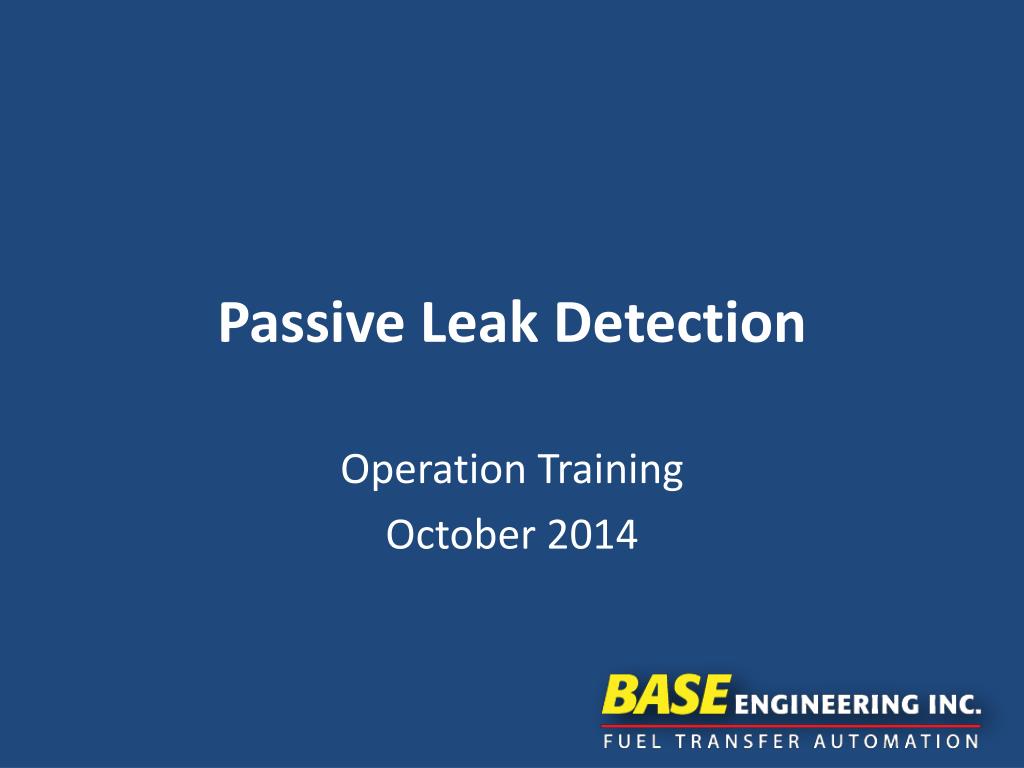 Passive Leak Detection

Operation Training
October 2014

BASE ENGINEERING INC.
FUEL TRANSFER AUTOMATION